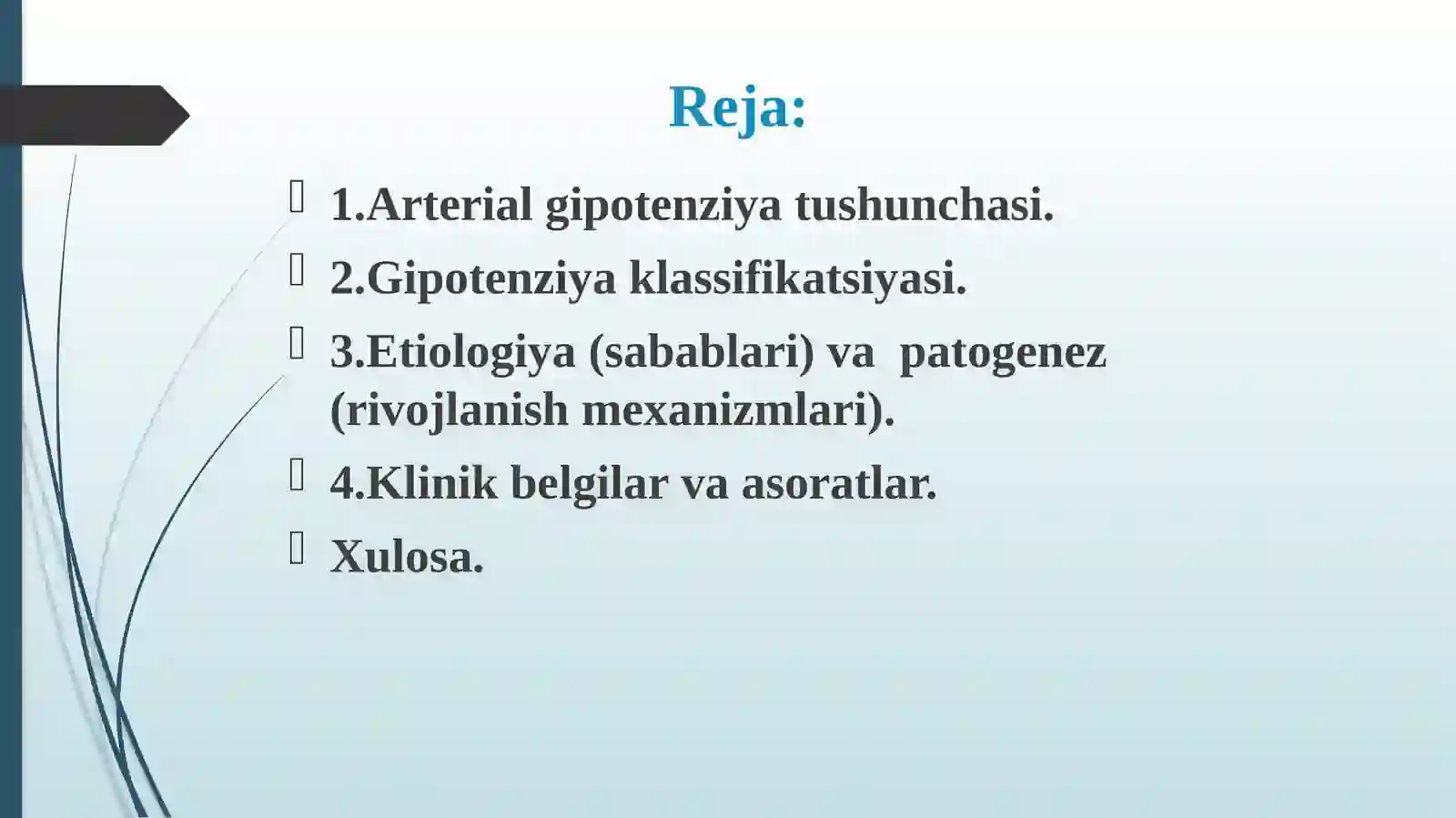 Reja:

1.Arterial gipotenziya tushunchasi.

2.Gipotenziya klassifikatsiyasi.

3.Etiologiya (sabablari) va patogenez (rivojlanish mexanizmlari).

4.Klinik belgilar va asoratlar.

Xulosa.